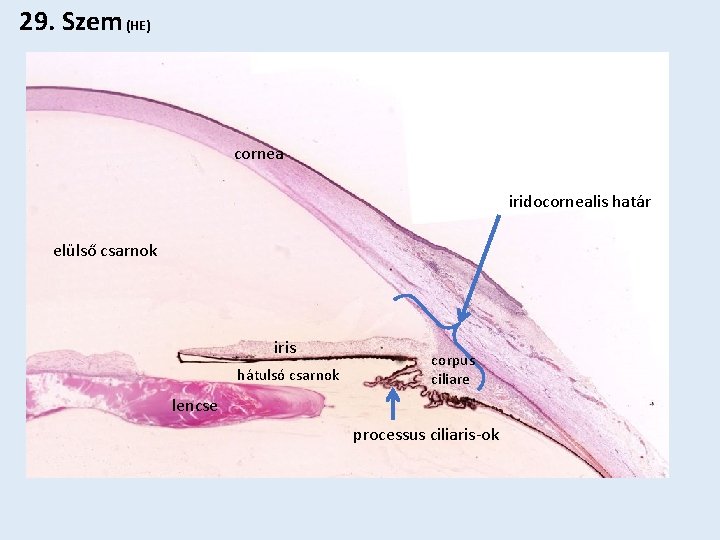 29. Szem (HE)

cornea

iridocornealis határ

elülső csarnok

iris

hátulsó csarnok

corpus ciliare

lencse

processus ciliaris-ok